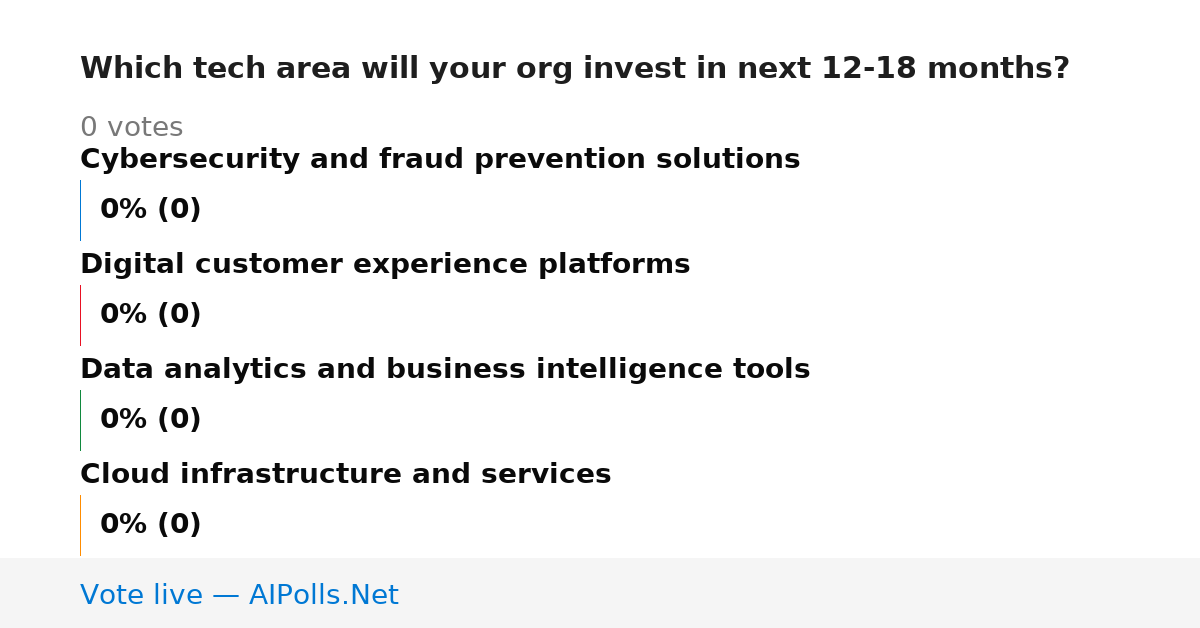 Which tech area will your org invest in next 12-18 months?

0 votes

Cybersecurity and fraud prevention solutions

0% (0)

Digital customer experience platforms

0% (0)

Data analytics and business intelligence tools

0% (0)

Cloud infrastructure and services

0% (0)

Vote live — AIPolls.Net